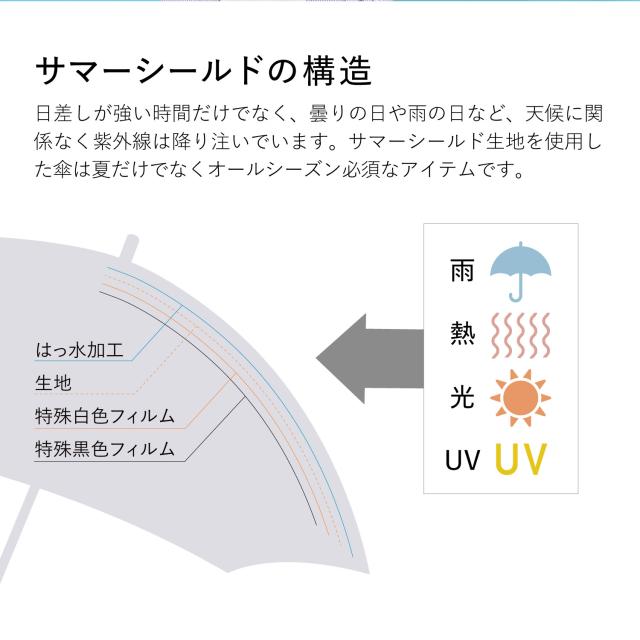 サマーシールドの構造

日差しが強い時間だけでなく、曇りの日や雨の日など、天候に関係なく紫外線は降り注いでいます。サマーシールド生地を使用した傘は夏だけでなくオールシーズン必須なアイテムです。

はっ水加工
生地
特殊白色フィルム
特殊黒色フィルム

雨
熱
光
UV UV